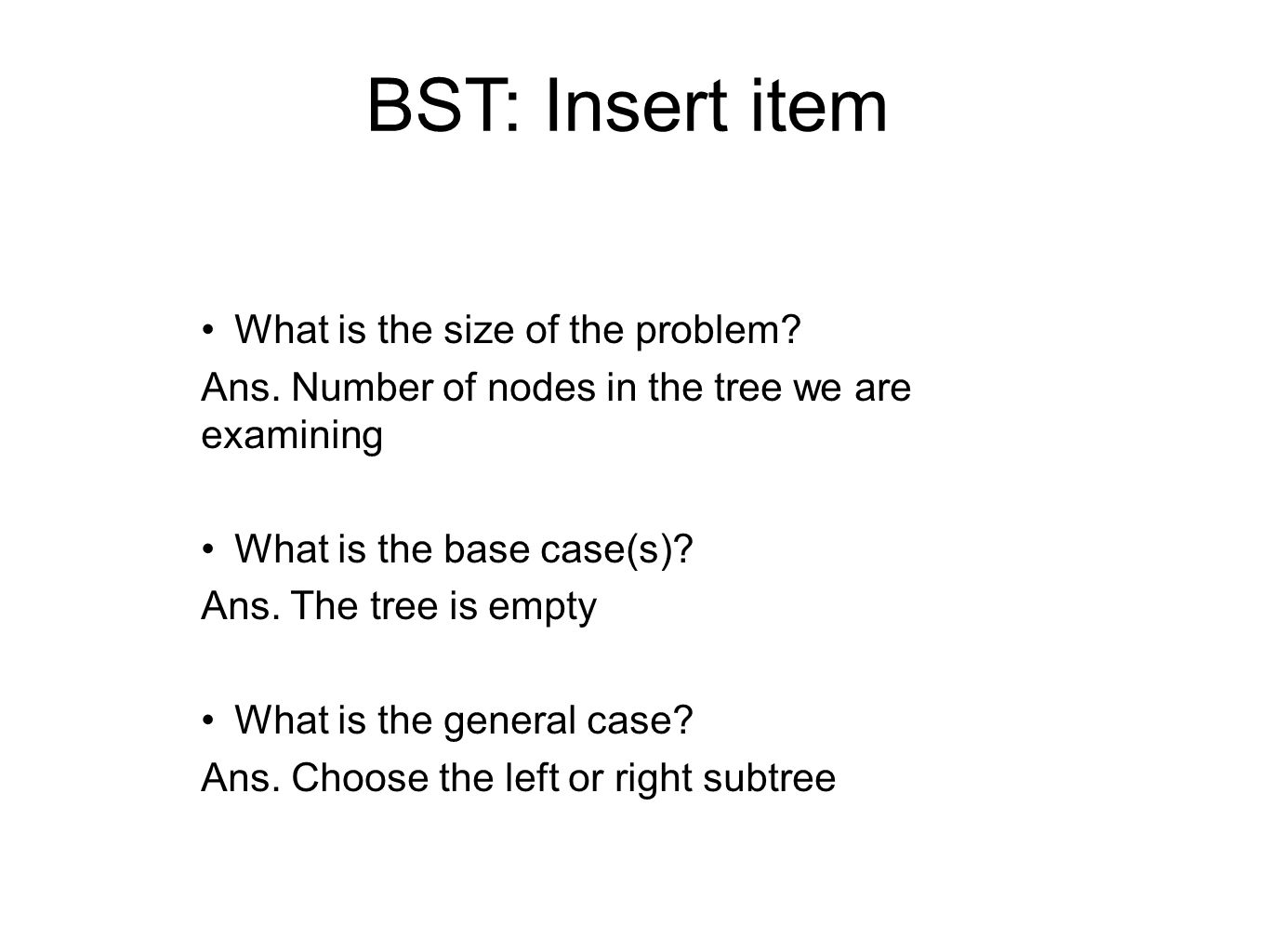 BST: Insert item

• What is the size of the problem?
Ans. Number of nodes in the tree we are examining

• What is the base case(s)?
Ans. The tree is empty

• What is the general case?
Ans. Choose the left or right subtree